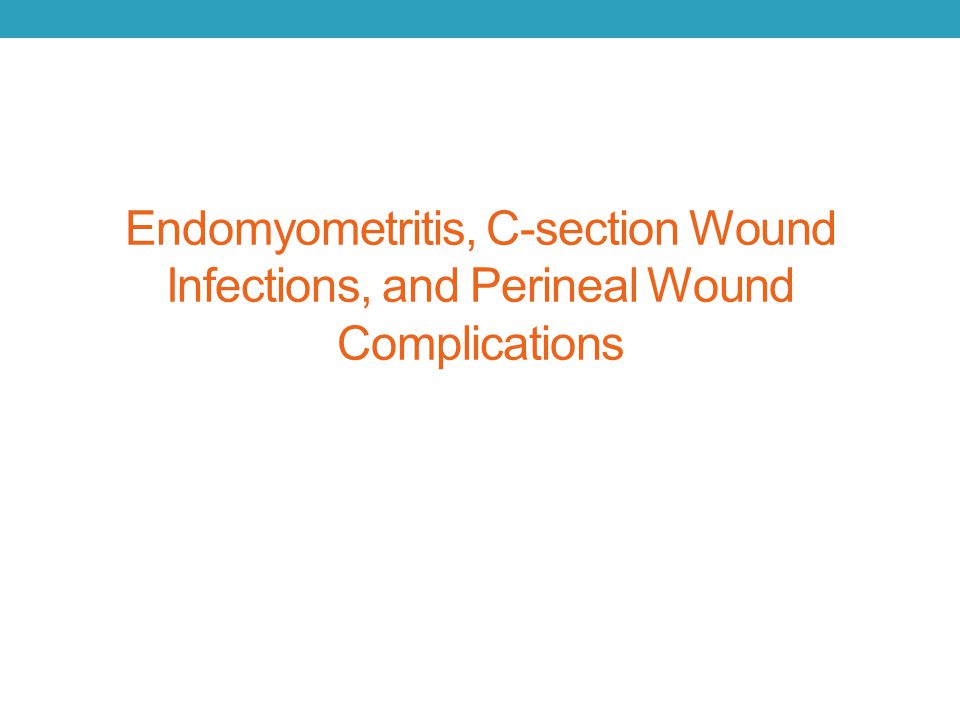 Endomyometritis, C-section Wound Infections, and Perineal Wound Complications